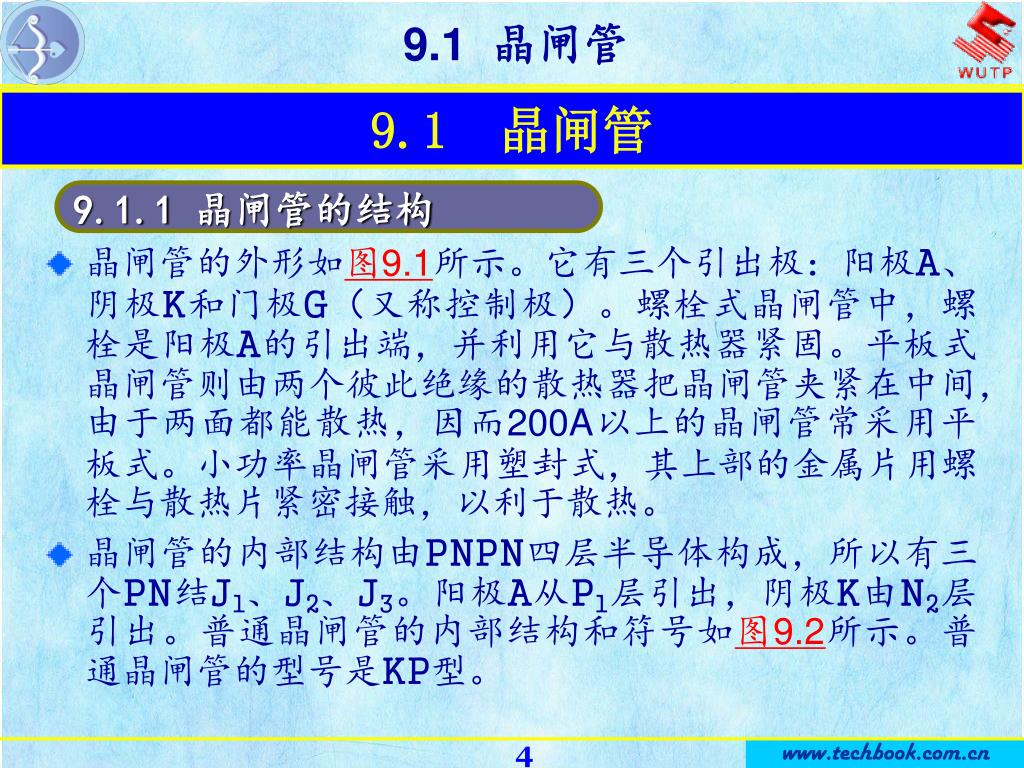 9.1 晶闸管

WUTP

9.1 晶闸管

9.1.1 晶闸管的结构

晶闸管的外形如图9.1所示。它有三个引出极：阳极A、阴极K和门极G（又称控制极）。螺栓式晶闸管中，螺栓是阳极A的引出端，并利用它与散热器紧固。平板式晶闸管则由两个彼此绝缘的散热器把晶闸管夹紧在中间，由于两面都能散热，因而200A以上的晶闸管常采用平板式。小功率晶闸管采用塑封式，其上部的金属片用螺栓与散热片紧密接触，以利于散热。

晶闸管的内部结构由PNPN四层半导体构成，所以有三个PN结$J_1$、$J_2$、$J_3$。阳极A从$P_1$层引出，阴极K由$N_2$层引出。普通晶闸管的内部结构和符号如图9.2所示。普通晶闸管的型号是KP型。

4

www.techbook.com.cn